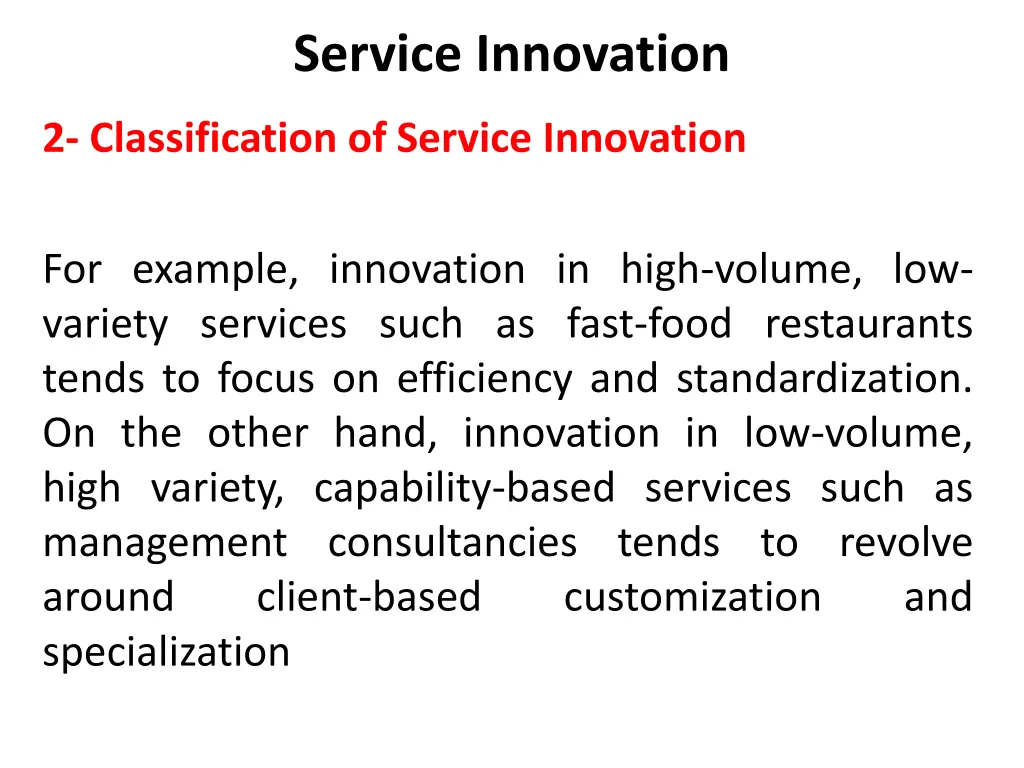 Service Innovation

2- Classification of Service Innovation

For example, innovation in high-volume, low-variety services such as fast-food restaurants tends to focus on efficiency and standardization. On the other hand, innovation in low-volume, high variety, capability-based services such as management consultancies tends to revolve around client-based customization and specialization